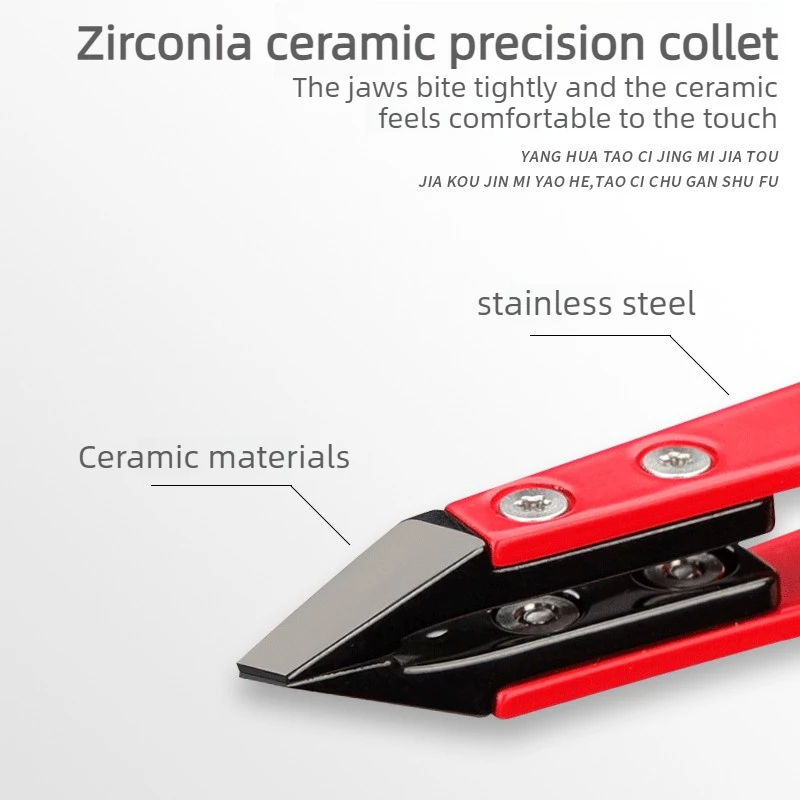 Zirconia ceramic precision collet

The jaws bite tightly and the ceramic feels comfortable to the touch

YANG HUA TAO CI JING MI JIA TOU
JIA KOU JIN MI YAO HE,TAO CI CHU GAN SHU FU

stainless steel

Ceramic materials